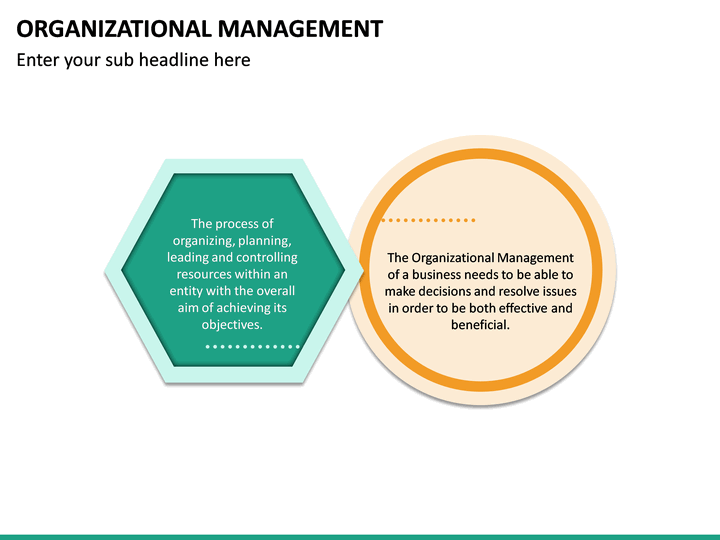 ORGANIZATIONAL MANAGEMENT

Enter your sub headline here

The process of organizing, planning, leading and controlling resources within an entity with the overall aim of achieving its objectives.

The Organizational Management of a business needs to be able to make decisions and resolve issues in order to be both effective and beneficial.